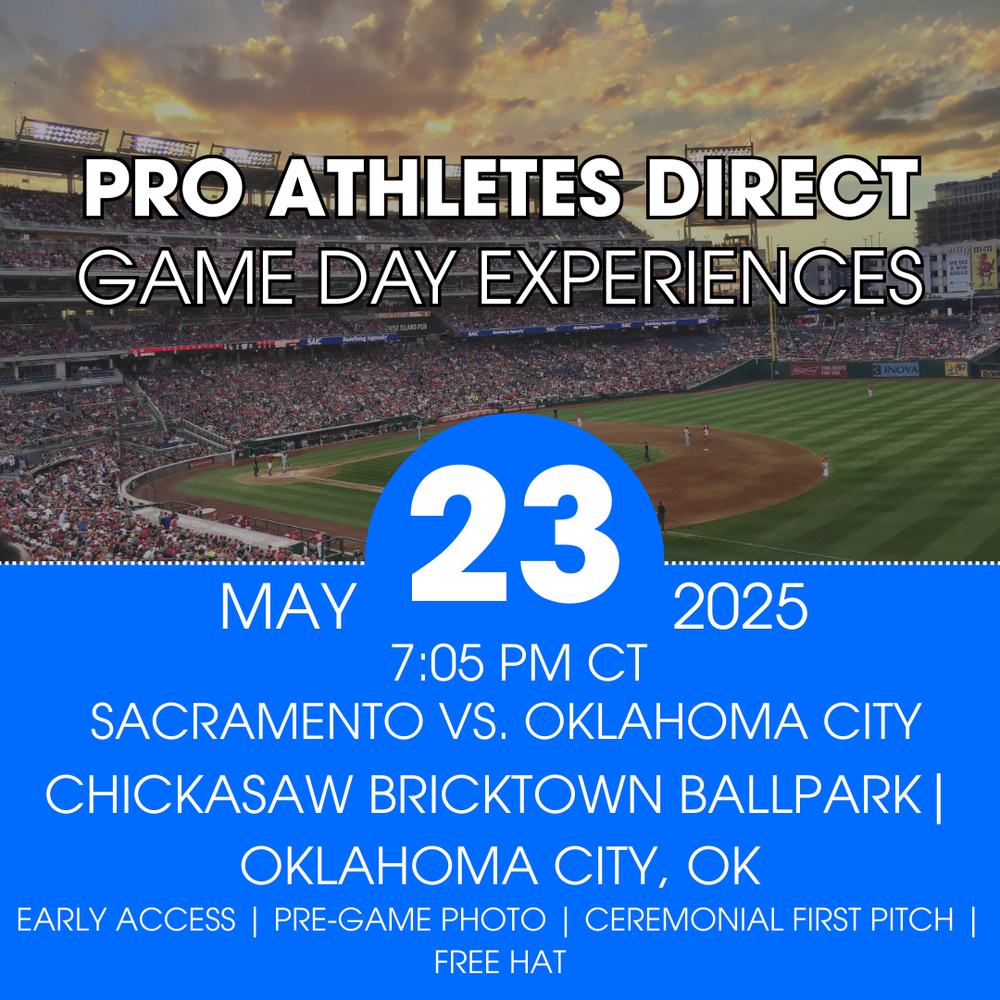 PRO ATHLETES DIRECT
GAME DAY EXPERIENCES

MAY 23 2025
7:05 PM CT
SACRAMENTO VS. OKLAHOMA CITY
CHICKASAW BRICKTOWN BALLPARK |
OKLAHOMA CITY, OK
EARLY ACCESS | PRE-GAME PHOTO | CEREMONIAL FIRST PITCH | FREE HAT